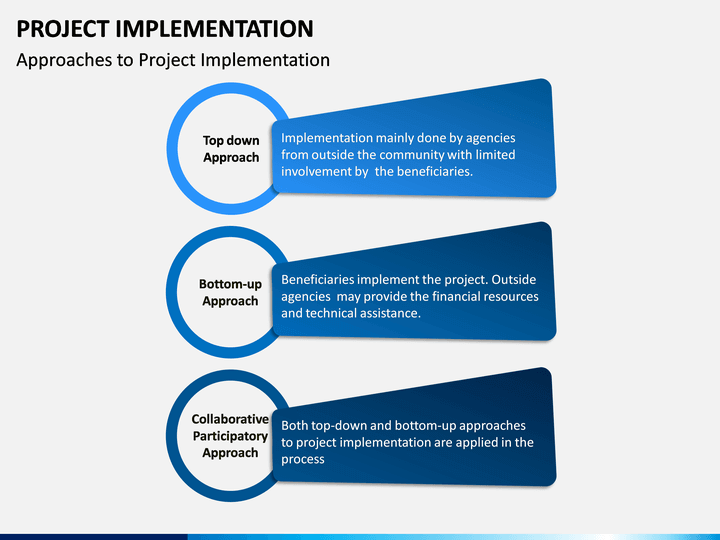 PROJECT IMPLEMENTATION

Approaches to Project Implementation

Top down Approach

Implementation mainly done by agencies from outside the community with limited involvement by  the beneficiaries.

Bottom-up Approach

Beneficiaries implement the project. Outside agencies  may provide the financial resources and technical assistance.

Collaborative Participatory Approach

Both top-down and bottom-up approaches to project implementation are applied in the process